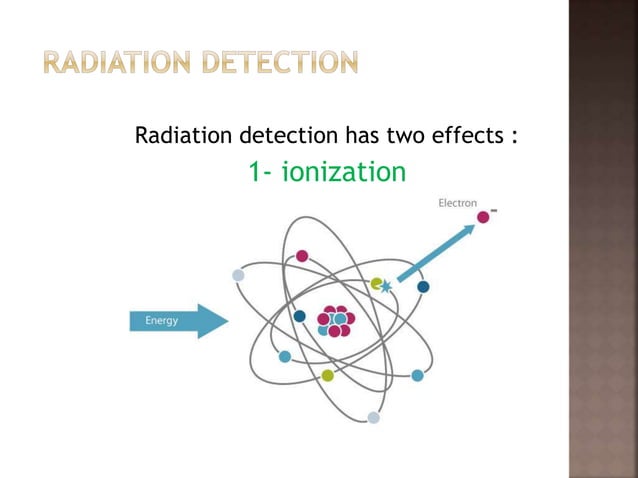 RADIATION DETECTION

Radiation detection has two effects :

1- ionization

Electron

Energy